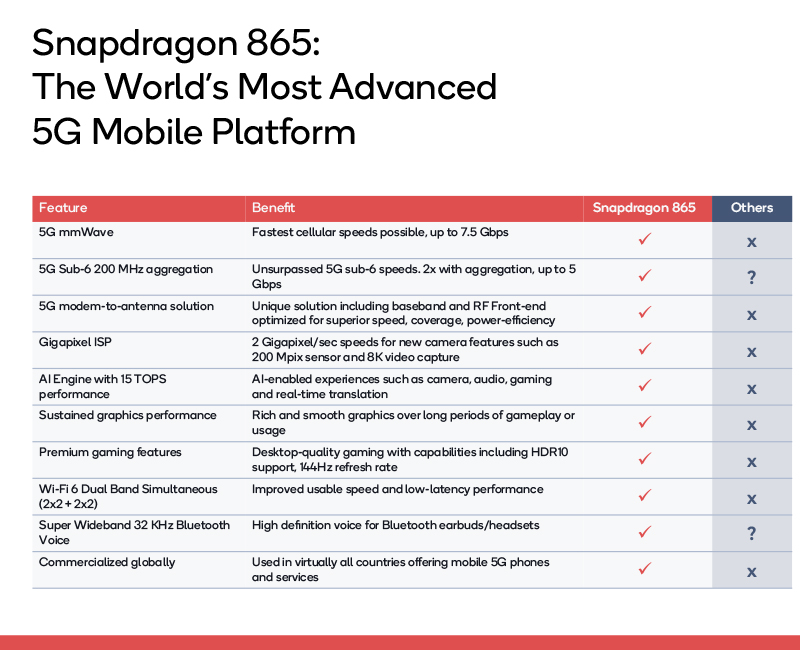 Snapdragon 865:
The World's Most Advanced
5G Mobile Platform

| Feature | Benefit | Snapdragon 865 | Others |
|---|---|---|---|
| 5G mmWave | Fastest cellular speeds possible, up to 7.5 Gbps | ✓ | x |
| 5G Sub-6 200 MHz aggregation | Unsurpassed 5G sub-6 speeds. 2x with aggregation, up to 5 Gbps | ✓ | ? |
| 5G modem-to-antenna solution | Unique solution including baseband and RF Front-end optimized for superior speed, coverage, power-efficiency | ✓ | x |
| Gigapixel ISP | 2 Gigapixel/sec speeds for new camera features such as 200 Mpix sensor and 8K video capture | ✓ | x |
| AI Engine with 15 TOPS performance | AI-enabled experiences such as camera, audio, gaming and real-time translation | ✓ | x |
| Sustained graphics performance | Rich and smooth graphics over long periods of gameplay or usage | ✓ | x |
| Premium gaming features | Desktop-quality gaming with capabilities including HDR10 support, 144Hz refresh rate | ✓ | x |
| Wi-Fi 6 Dual Band Simultaneous (2x2 + 2x2) | Improved usable speed and low-latency performance | ✓ | x |
| Super Wideband 32 KHz Bluetooth Voice | High definition voice for Bluetooth earbuds/headsets | ✓ | ? |
| Commercialized globally | Used in virtually all countries offering mobile 5G phones and services | ✓ | x |